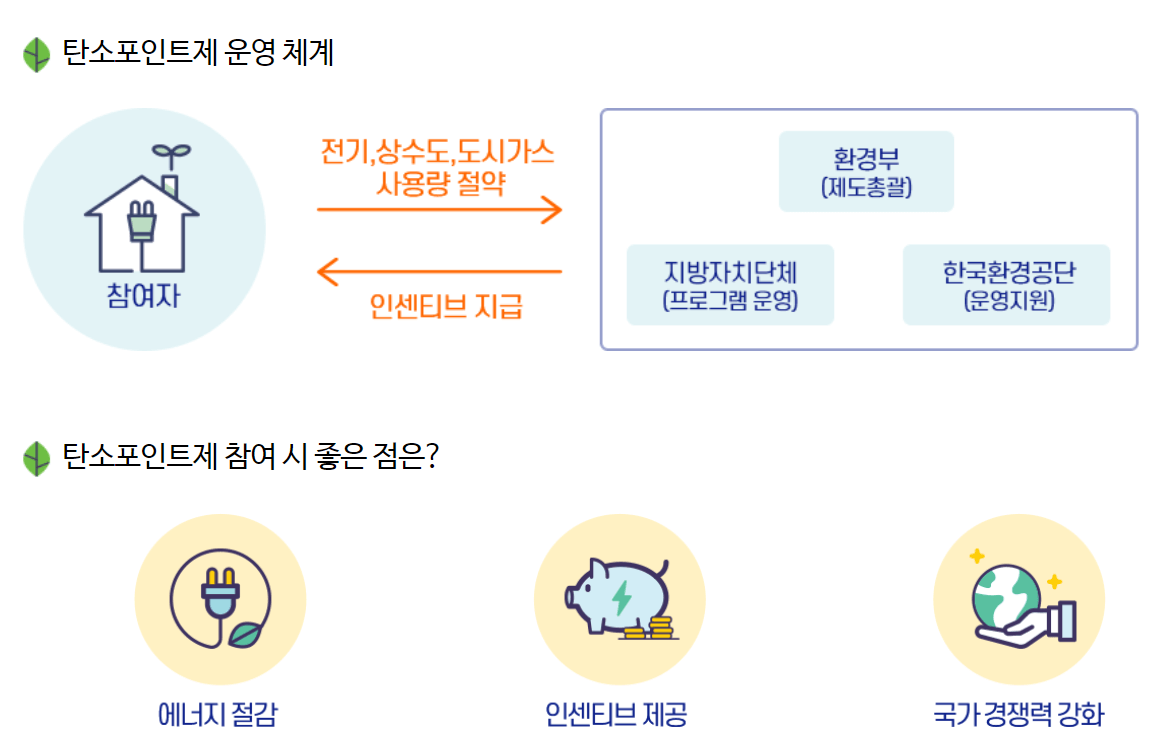 탄소포인트제 운영 체계

참여자

전기,상수도,도시가스 사용량 절약

인센티브 지급

환경부
(제도총괄)

지방자치단체
(프로그램 운영)

한국환경공단
(운영지원)

탄소포인트제 참여 시 좋은 점은?

에너지 절감

인센티브 제공

국가 경쟁력 강화